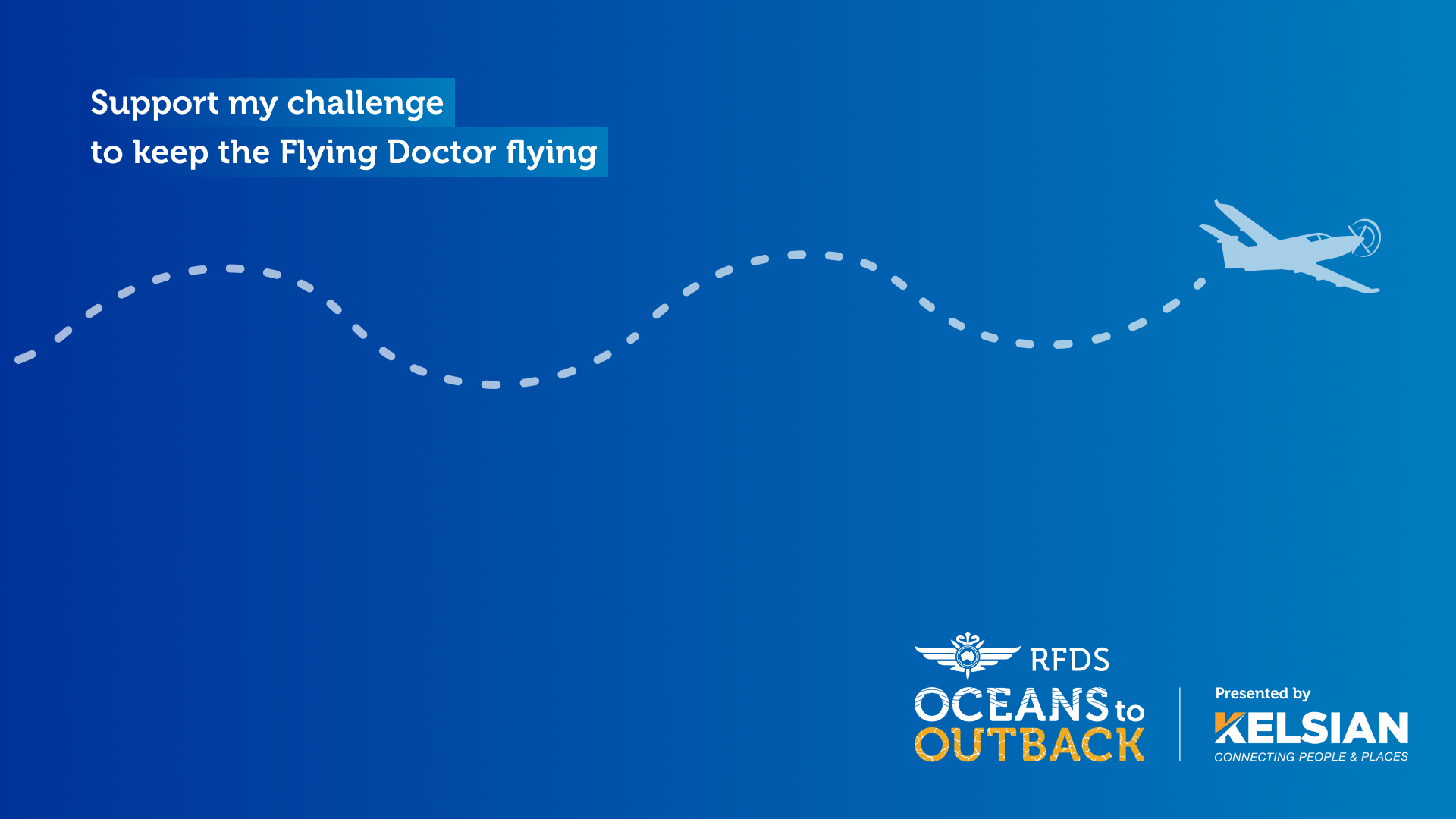 Support my challenge
to keep the Flying Doctor flying

RFDS
OCEANS to OUTBACK

Presented by
KELSIAN
CONNECTING PEOPLE & PLACES